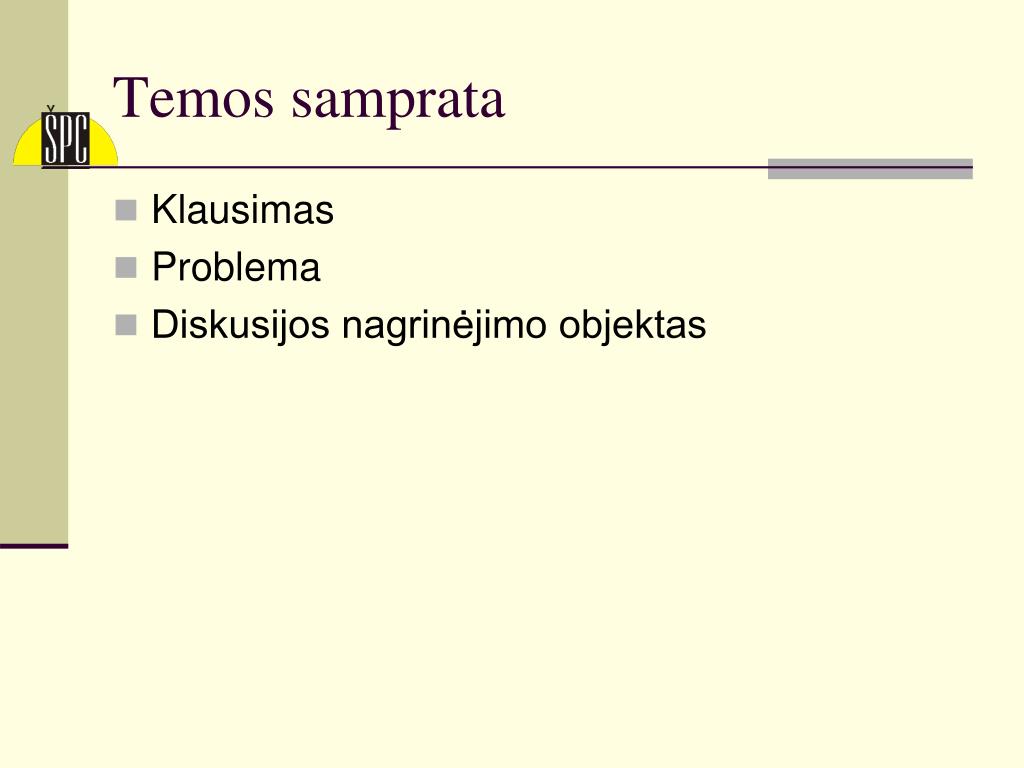 ŠPC

Temos samprata

Klausimas

Problema

Diskusijos nagrinėjimo objektas